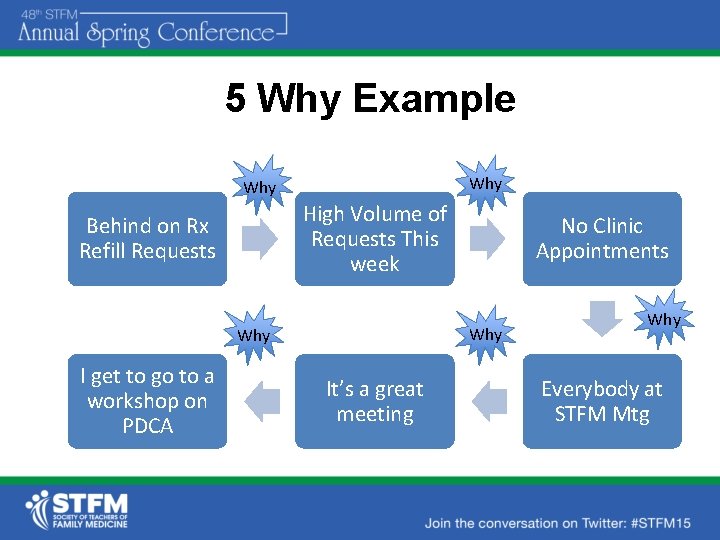 48th STFM
Annual Spring Conference

5 Why Example

Behind on Rx Refill Requests

Why

High Volume of Requests This week

Why

No Clinic Appointments

Why

Everybody at STFM Mtg

Why

It's a great meeting

Why

I get to go to a workshop on PDCA

STFM
SOCIETY OF TEACHERS OF FAMILY MEDICINE

Join the conversation on Twitter: #STFM15